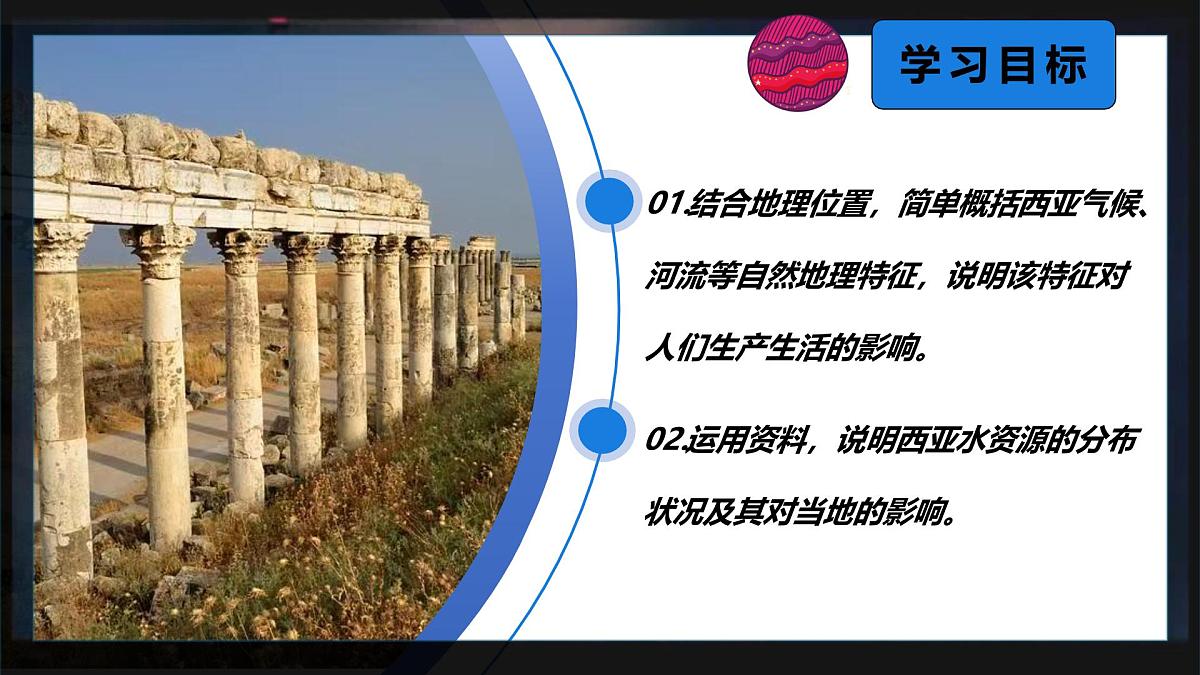 学习目标

01.结合地理位置，简单概括西亚气候、河流等自然地理特征，说明该特征对人们生产生活的影响。

02.运用资料，说明西亚水资源的分布状况及其对当地的影响。